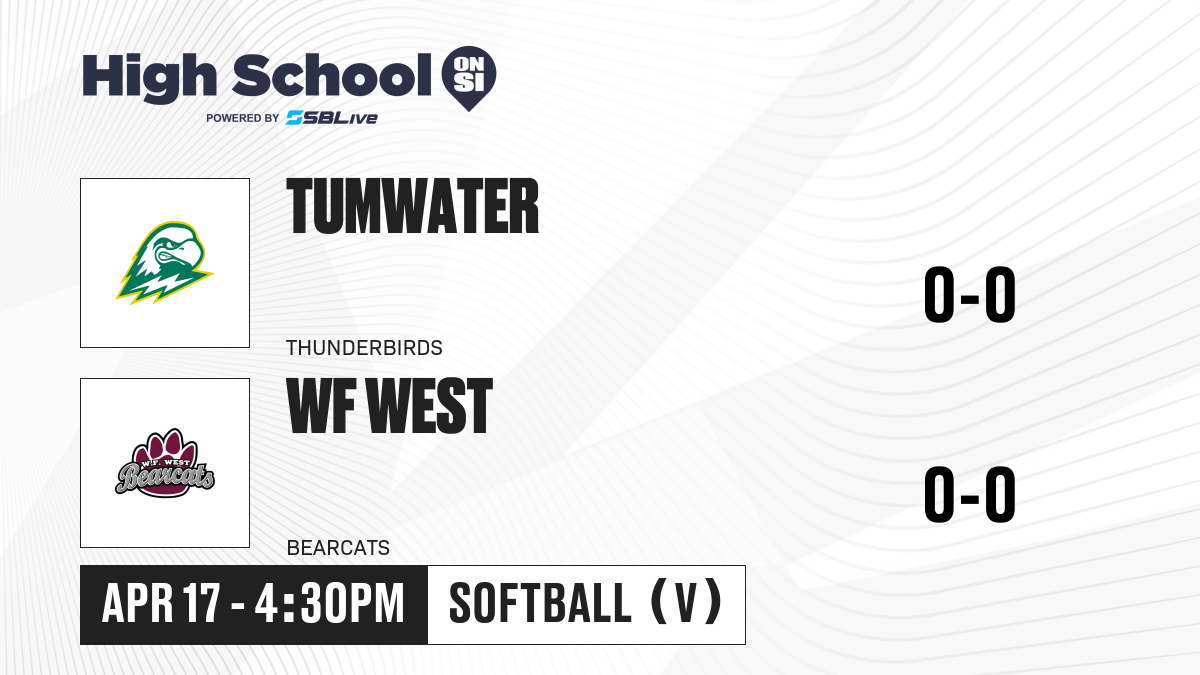 High School ON SI
POWERED BY SBLive

TUMWATER
THUNDERBIRDS
0-0

W.F. WEST Bearcats
WF WEST
BEARCATS
0-0

APR 17 - 4:30PM
SOFTBALL (V)